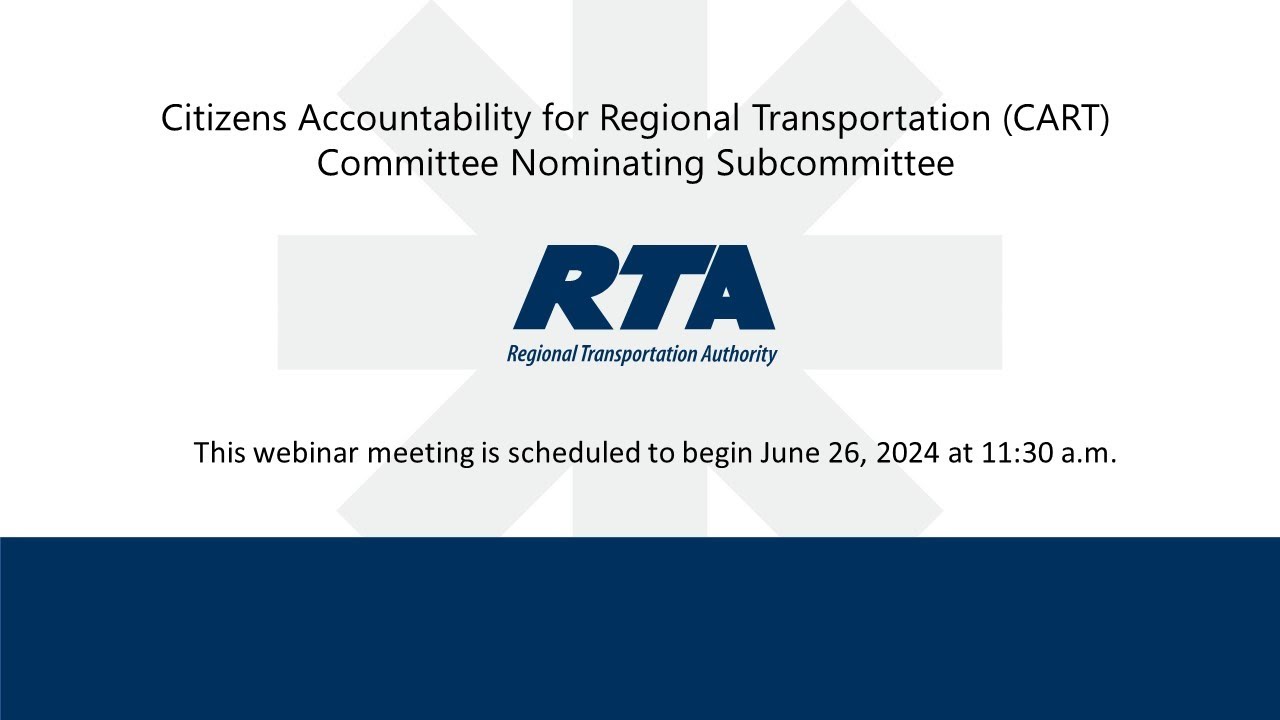 Citizens Accountability for Regional Transportation (CART) Committee Nominating Subcommittee

RTA
Regional Transportation Authority

This webinar meeting is scheduled to begin June 26, 2024 at 11:30 a.m.